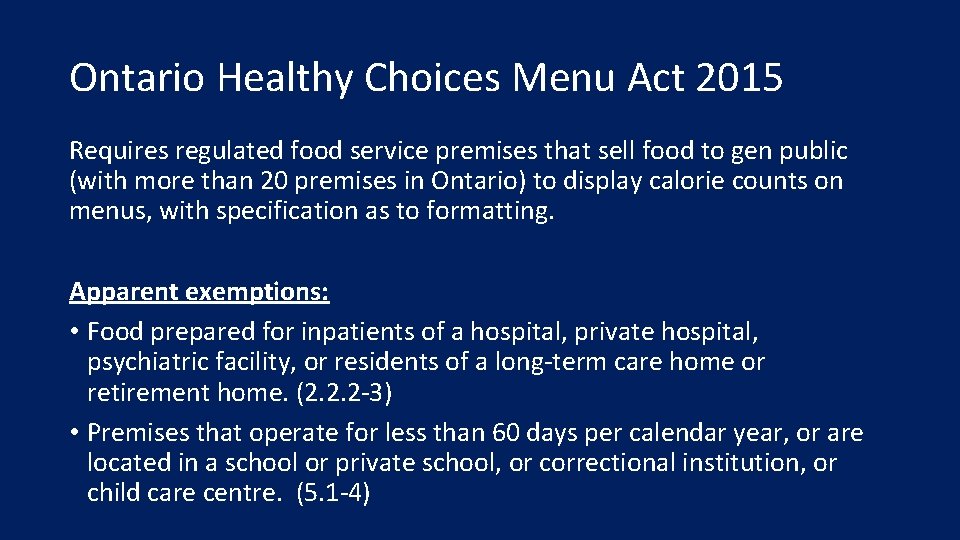 Ontario Healthy Choices Menu Act 2015

Requires regulated food service premises that sell food to gen public (with more than 20 premises in Ontario) to display calorie counts on menus, with specification as to formatting.

Apparent exemptions:

• Food prepared for inpatients of a hospital, private hospital, psychiatric facility, or residents of a long-term care home or retirement home. (2.2.2-3)
• Premises that operate for less than 60 days per calendar year, or are located in a school or private school, or correctional institution, or child care centre. (5.1-4)